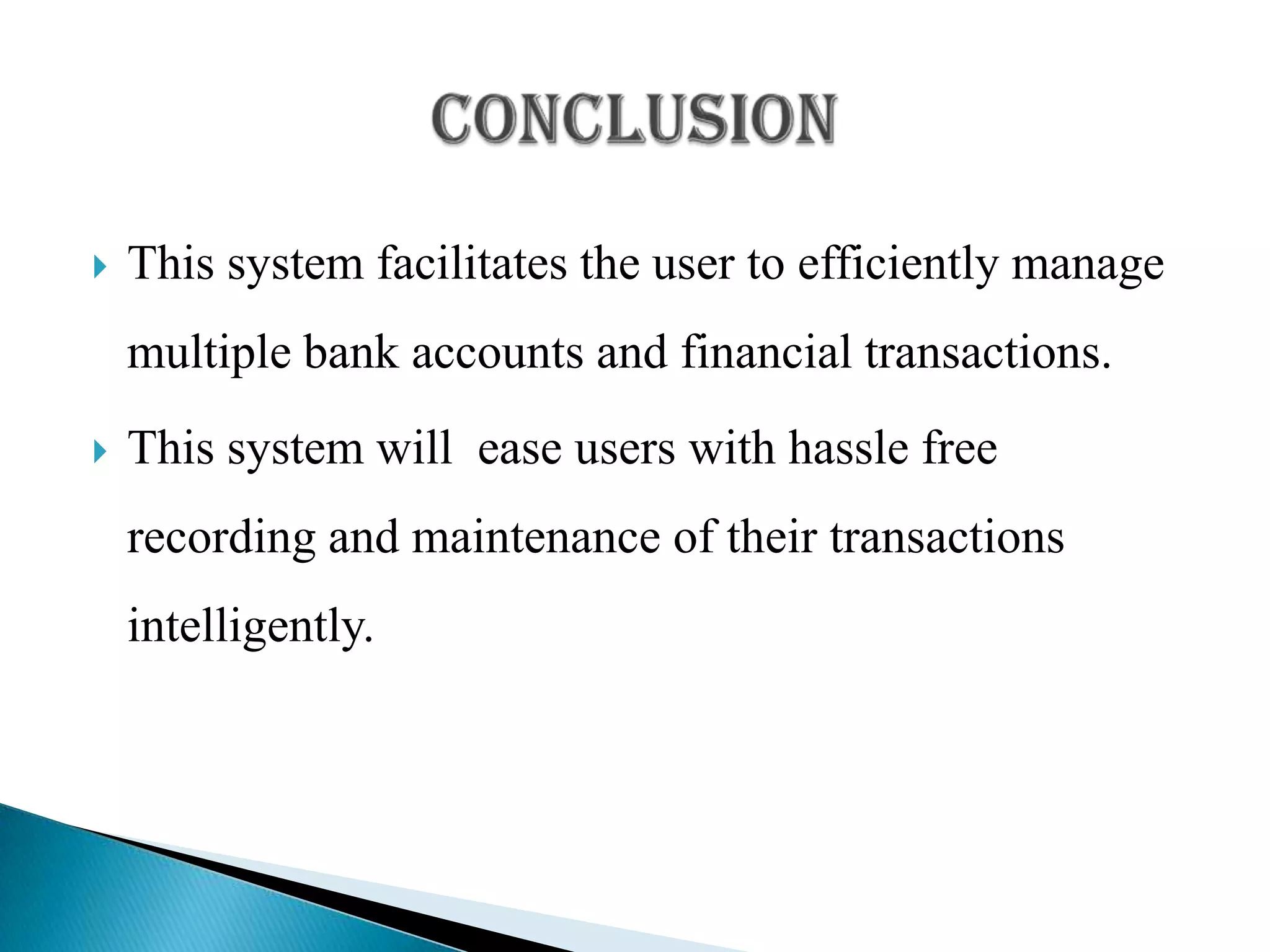 CONCLUSION

This system facilitates the user to efficiently manage multiple bank accounts and financial transactions.

This system will  ease users with hassle free recording and maintenance of their transactions intelligently.